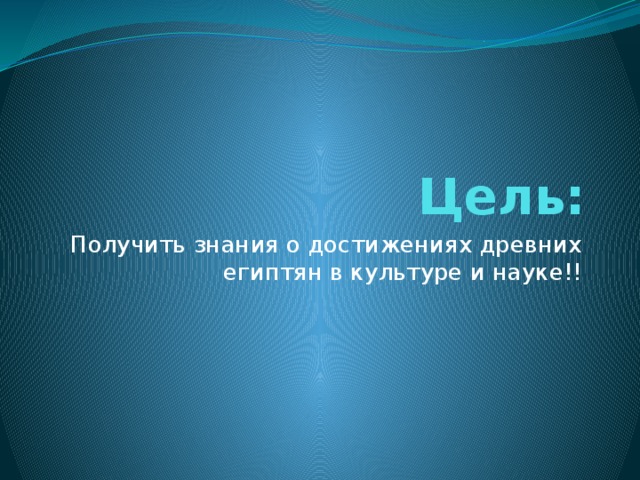 Цель:

Получить знания о достижениях древних египтян в культуре и науке!!